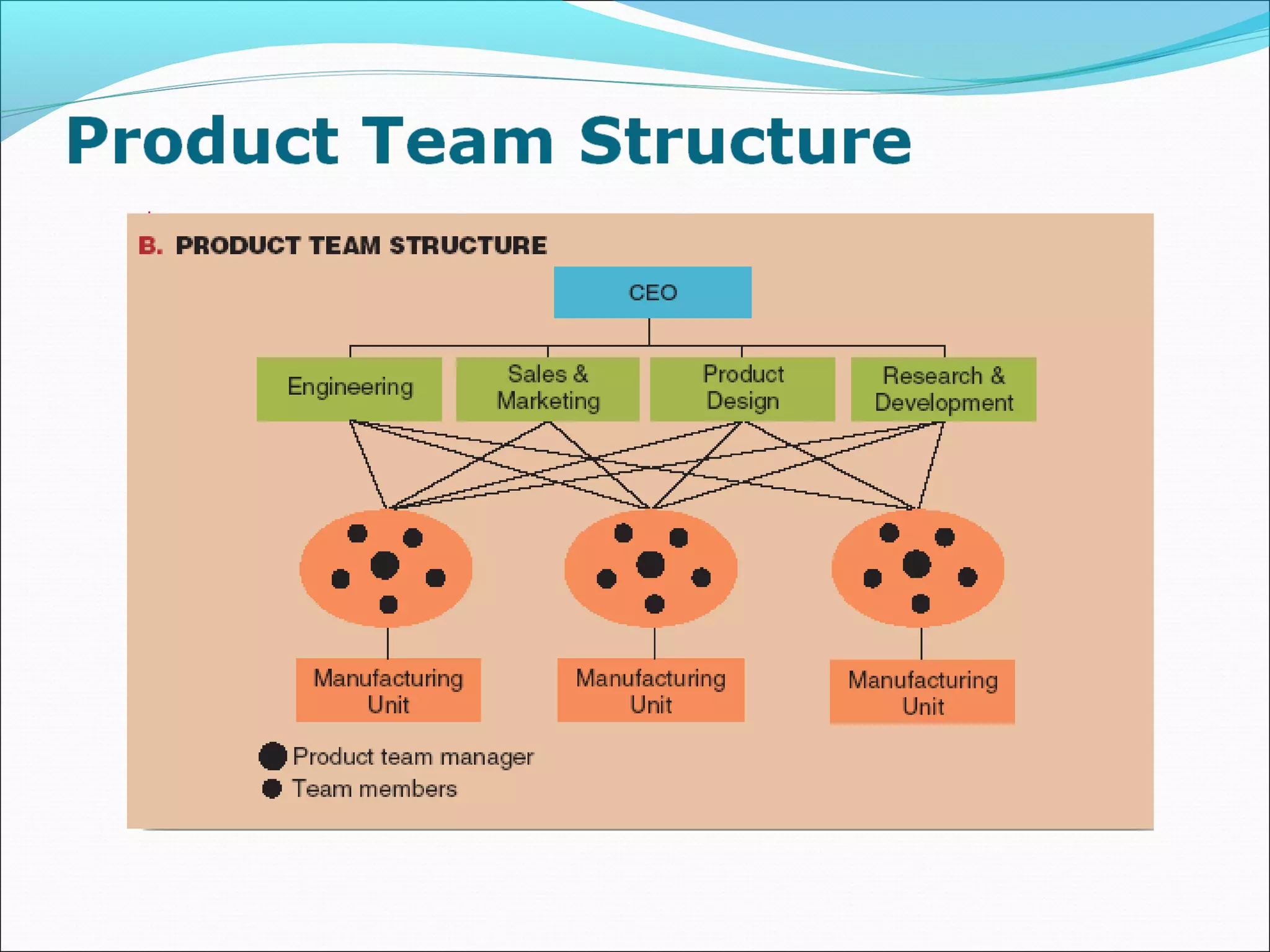 Product Team Structure

B. PRODUCT TEAM STRUCTURE

CEO

Engineering

Sales & Marketing

Product Design

Research & Development

Manufacturing Unit

Manufacturing Unit

Manufacturing Unit

Product team manager
Team members